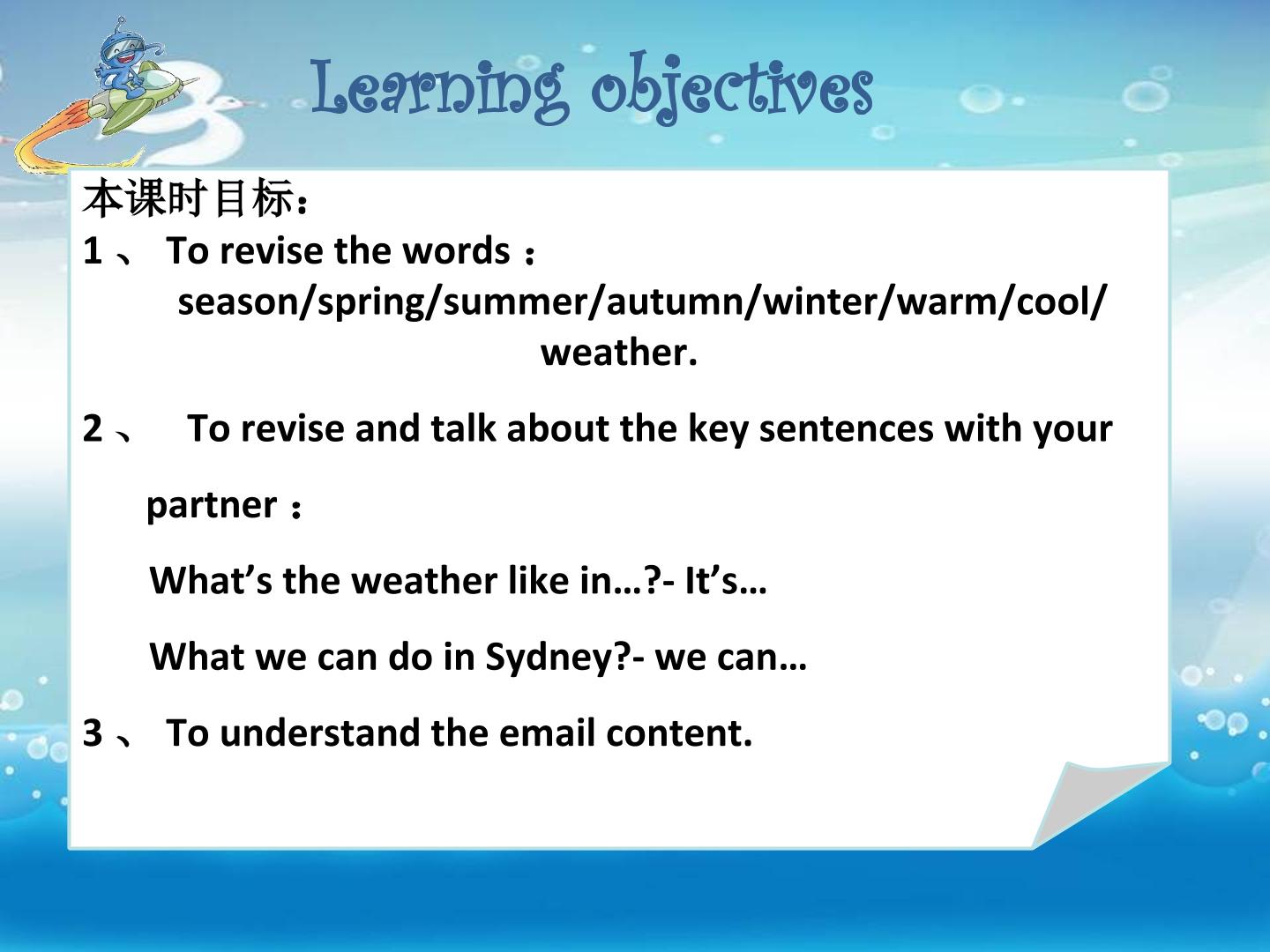 Learning objectives

本课时目标：
1 、 To revise the words ：
season/spring/summer/autumn/winter/warm/cool/ weather.

2 、 To revise and talk about the key sentences with your partner ：

What’s the weather like in…?- It’s…

What we can do in Sydney?- we can…

3 、 To understand the email content.